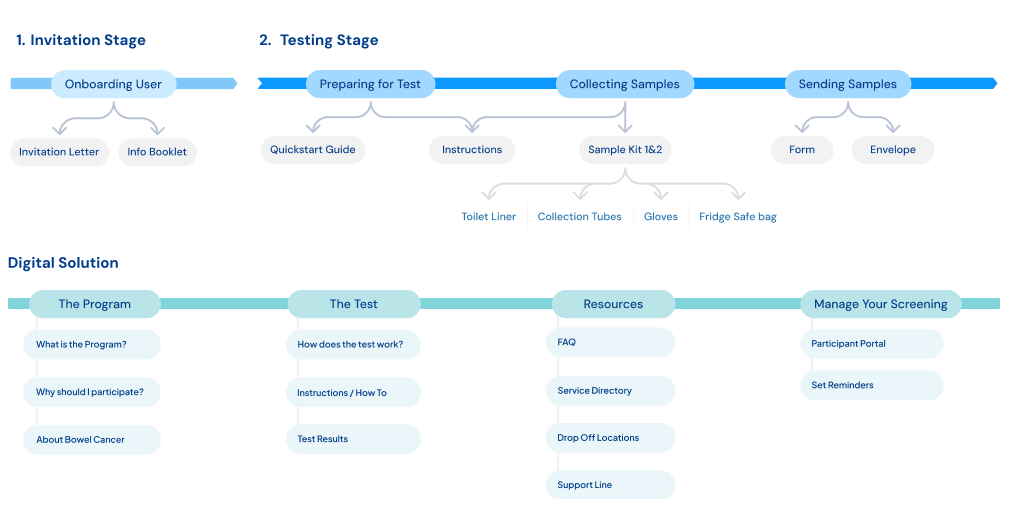 1. Invitation Stage

Onboarding User

Invitation Letter

Info Booklet

2. Testing Stage

Preparing for Test

Collecting Samples

Sending Samples

Quickstart Guide

Instructions

Sample Kit 1&2

Form

Envelope

Toilet Liner

Collection Tubes

Gloves

Fridge Safe bag

Digital Solution

The Program

What is the Program?

Why should I participate?

About Bowel Cancer

The Test

How does the test work?

Instructions / How To

Test Results

Resources

FAQ

Service Directory

Drop Off Locations

Support Line

Manage Your Screening

Participant Portal

Set Reminders